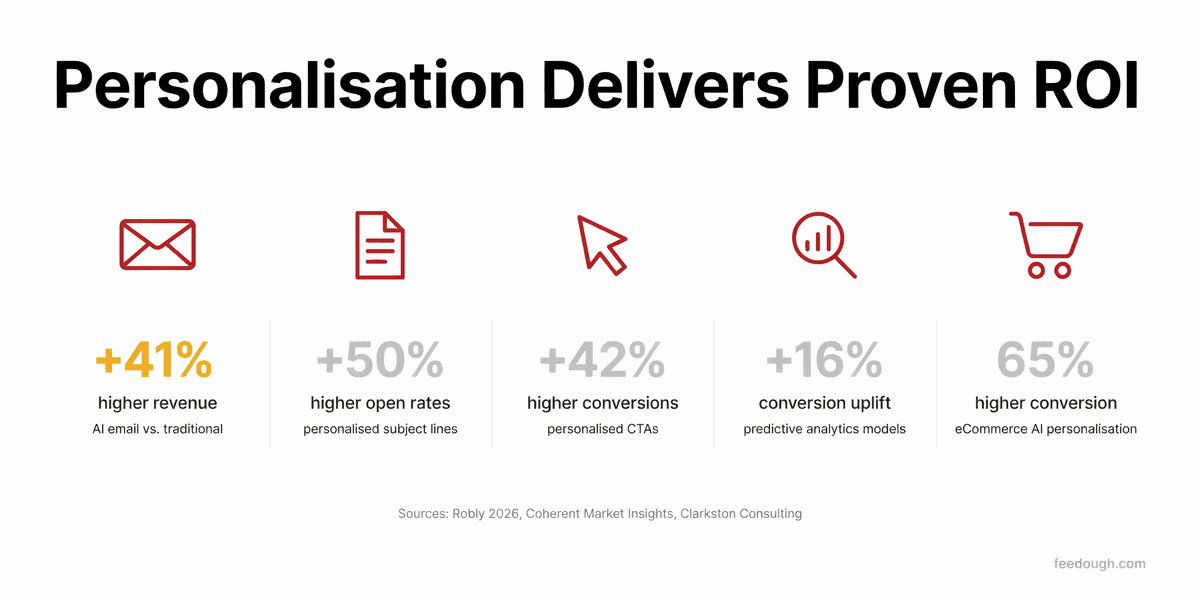 Personalisation Delivers Proven ROI

+41%
higher revenue
AI email vs. traditional

+50%
higher open rates
personalised subject lines

+42%
higher conversions
personalised CTAs

+16%
conversion uplift
predictive analytics models

65%
higher conversion
eCommerce AI personalisation

Sources: Robly 2026, Coherent Market Insights, Clarkston Consulting

feedough.com